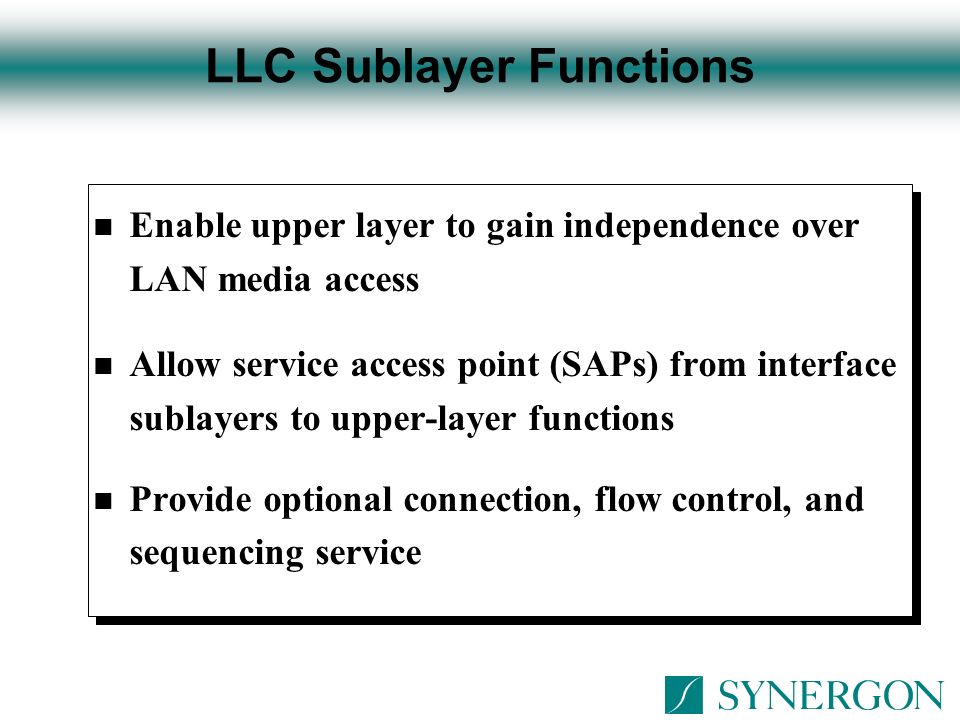 LLC Sublayer Functions

■ Enable upper layer to gain independence over LAN media access

■ Allow service access point (SAPs) from interface sublayers to upper-layer functions

■ Provide optional connection, flow control, and sequencing service

SYNERGON